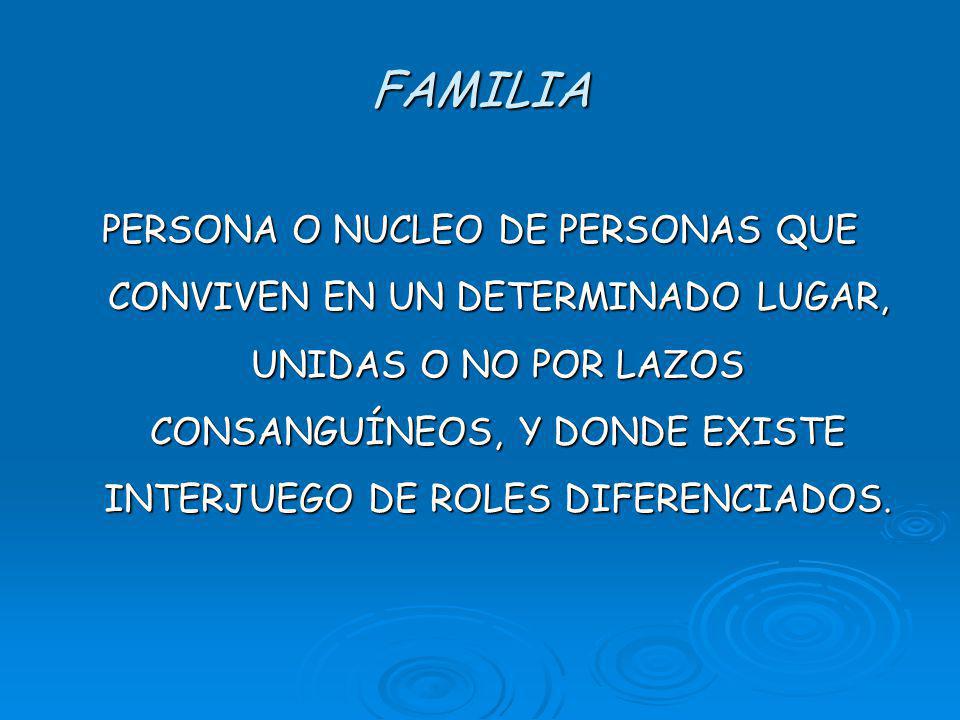 FAMILIA

PERSONA O NUCLEO DE PERSONAS QUE CONVIVEN EN UN DETERMINADO LUGAR, UNIDAS O NO POR LAZOS CONSANGUÍNEOS, Y DONDE EXISTE INTERJUEGO DE ROLES DIFERENCIADOS.